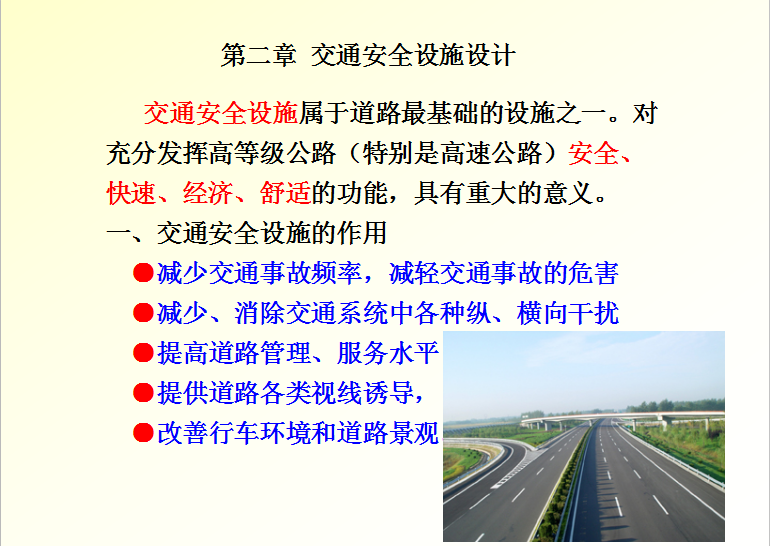 第二章 交通安全设施设计

交通安全设施属于道路最基础的设施之一。对充分发挥高等级公路（特别是高速公路）安全、快速、经济、舒适的功能，具有重大的意义。

一、交通安全设施的作用

●减少交通事故频率，减轻交通事故的危害

●减少、消除交通系统中各种纵、横向干扰

●提高道路管理、服务水平

●提供道路各类视线诱导，

●改善行车环境和道路景观